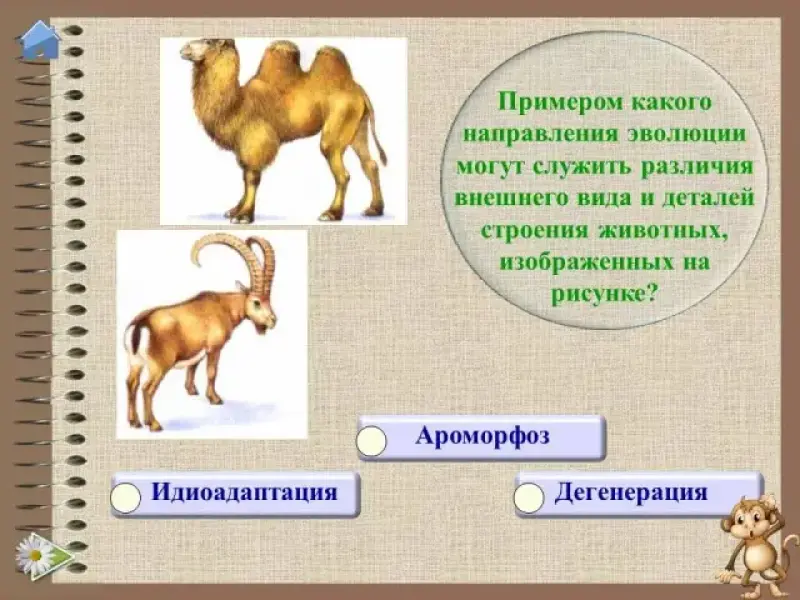 Примером какого направления эволюции могут служить различия внешнего вида и деталей строения животных, изображенных на рисунке?

Ароморфоз

Идиоадаптация

Дегенерация